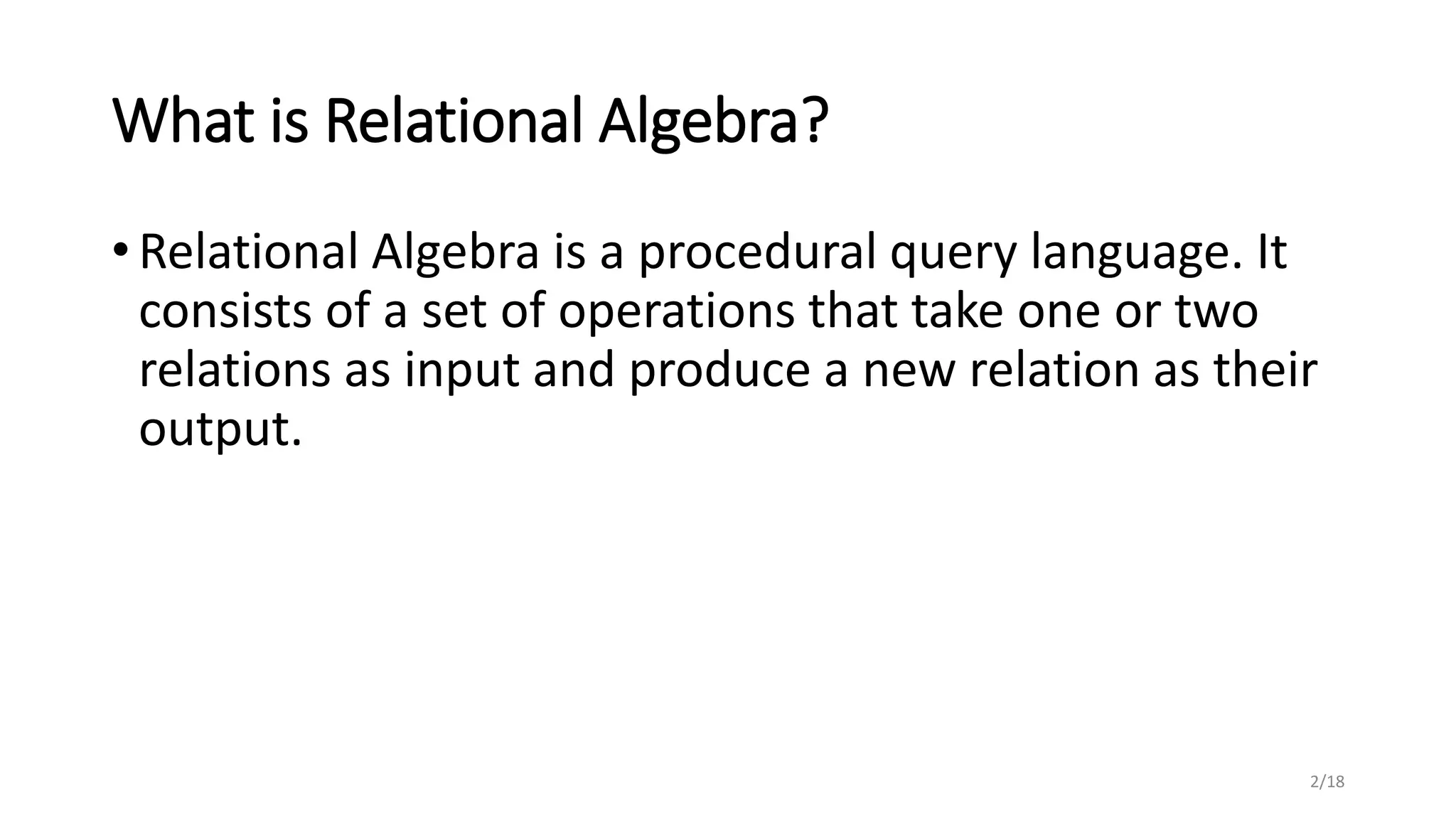 What is Relational Algebra?

• Relational Algebra is a procedural query language. It consists of a set of operations that take one or two relations as input and produce a new relation as their output.

2/18